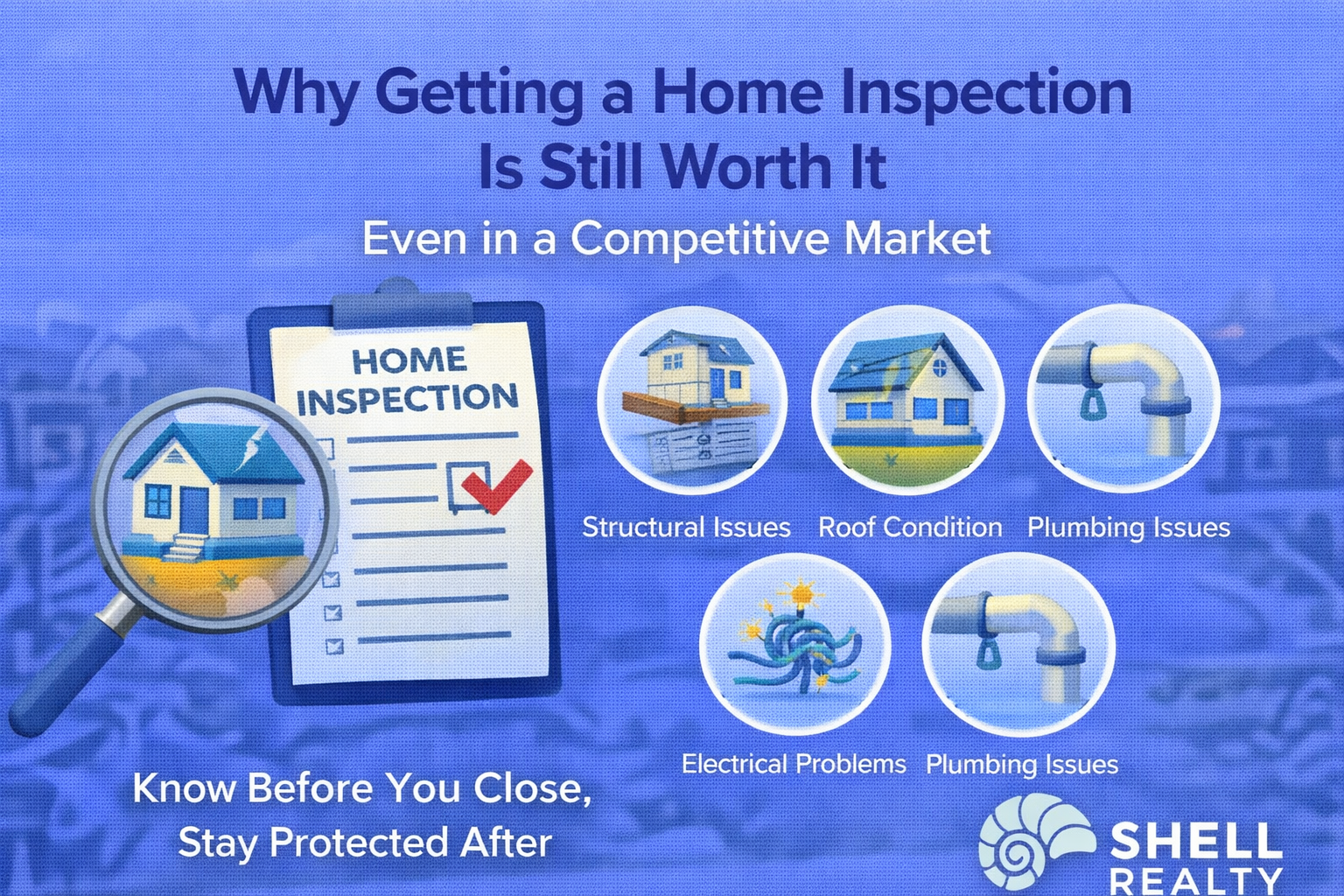 Why Getting a Home Inspection Is Still Worth It

Even in a Competitive Market

HOME INSPECTION

Structural Issues
Roof Condition
Plumbing Issues

Electrical Problems
Plumbing Issues

Know Before You Close, Stay Protected After

SHELL REALTY